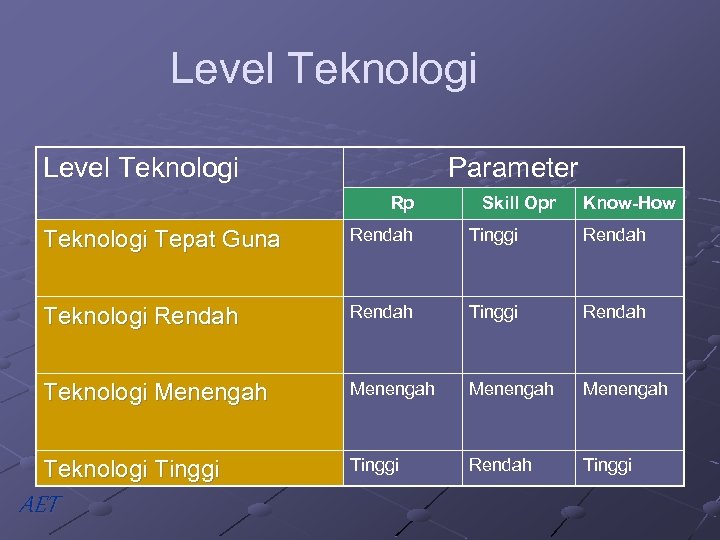 Level Teknologi

| Level Teknologi | Parameter | | |
|---|---|---|---|
| | Rp | Skill Opr | Know-How |
| Teknologi Tepat Guna | Rendah | Tinggi | Rendah |
| Teknologi Rendah | Rendah | Tinggi | Rendah |
| Teknologi Menengah | Menengah | Menengah | Menengah |
| Teknologi Tinggi | Tinggi | Rendah | Tinggi |

AET